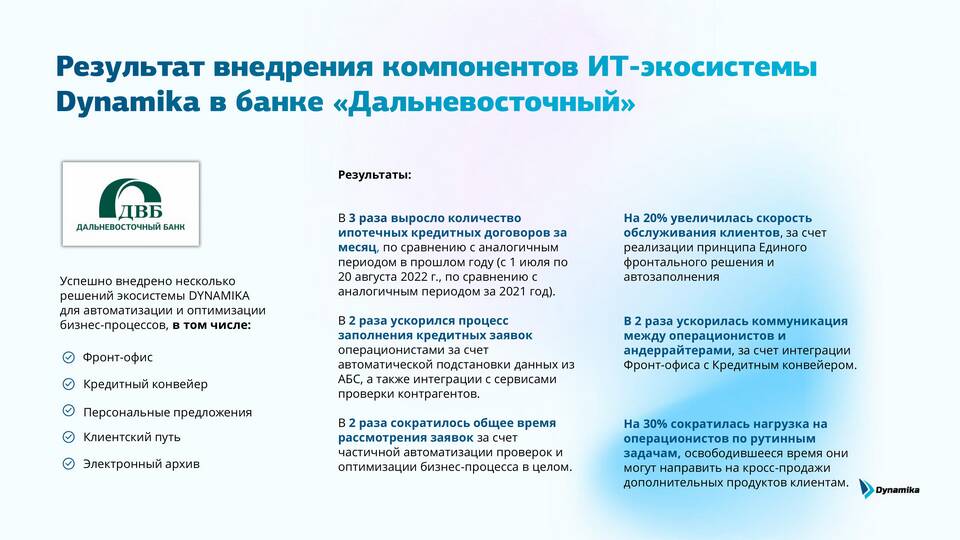 Результат внедрения компонентов ИТ-экосистемы Dynamika в банке «Дальневосточный»

ДВБ
ДАЛЬНЕВОСТОЧНЫЙ БАНК

Успешно внедрено несколько решений экосистемы DYNAMIKA для автоматизации и оптимизации бизнес-процессов, в том числе:

Фронт-офис

Кредитный конвейер

Персональные предложения

Клиентский путь

Электронный архив

Результаты:

В 3 раза выросло количество ипотечных кредитных договоров за месяц, по сравнению с аналогичным периодом в прошлом году (с 1 июля по 20 августа 2022 г., по сравнению с аналогичным периодом за 2021 год).

В 2 раза ускорился процесс заполнения кредитных заявок операционистами за счет автоматической подстановки данных из АБС, а также интеграции с сервисами проверки контрагентов.

В 2 раза сократилось общее время рассмотрения заявок за счет частичной автоматизации проверок и оптимизации бизнес-процесса в целом.

На 20% увеличилась скорость обслуживания клиентов, за счет реализации принципа Единого фронтального решения и автозаполнения

В 2 раза ускорилась коммуникация между операционистов и андеррайтерами, за счет интеграции Фронт-офиса с Кредитным конвейером.

На 30% сократилась нагрузка на операционистов по рутинным задачам, освободившееся время они могут направить на кросс-продажи дополнительных продуктов клиентам.

Dynamika